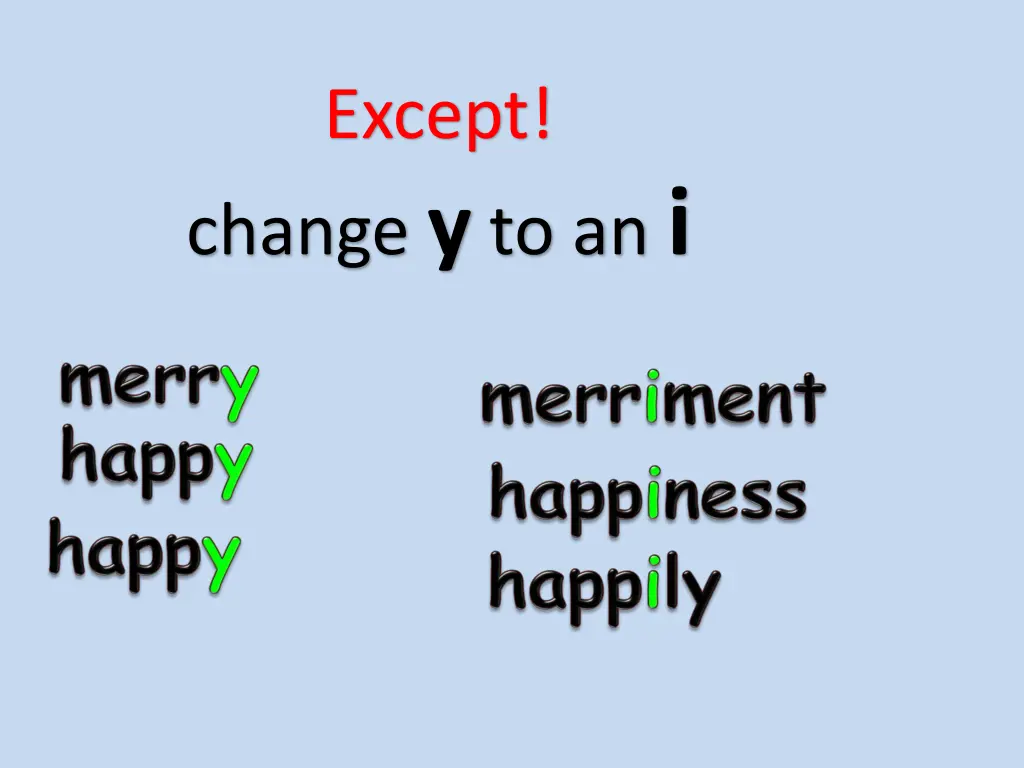 Except!

change y to an i

merry
happy
happy

merriment
happiness
happily